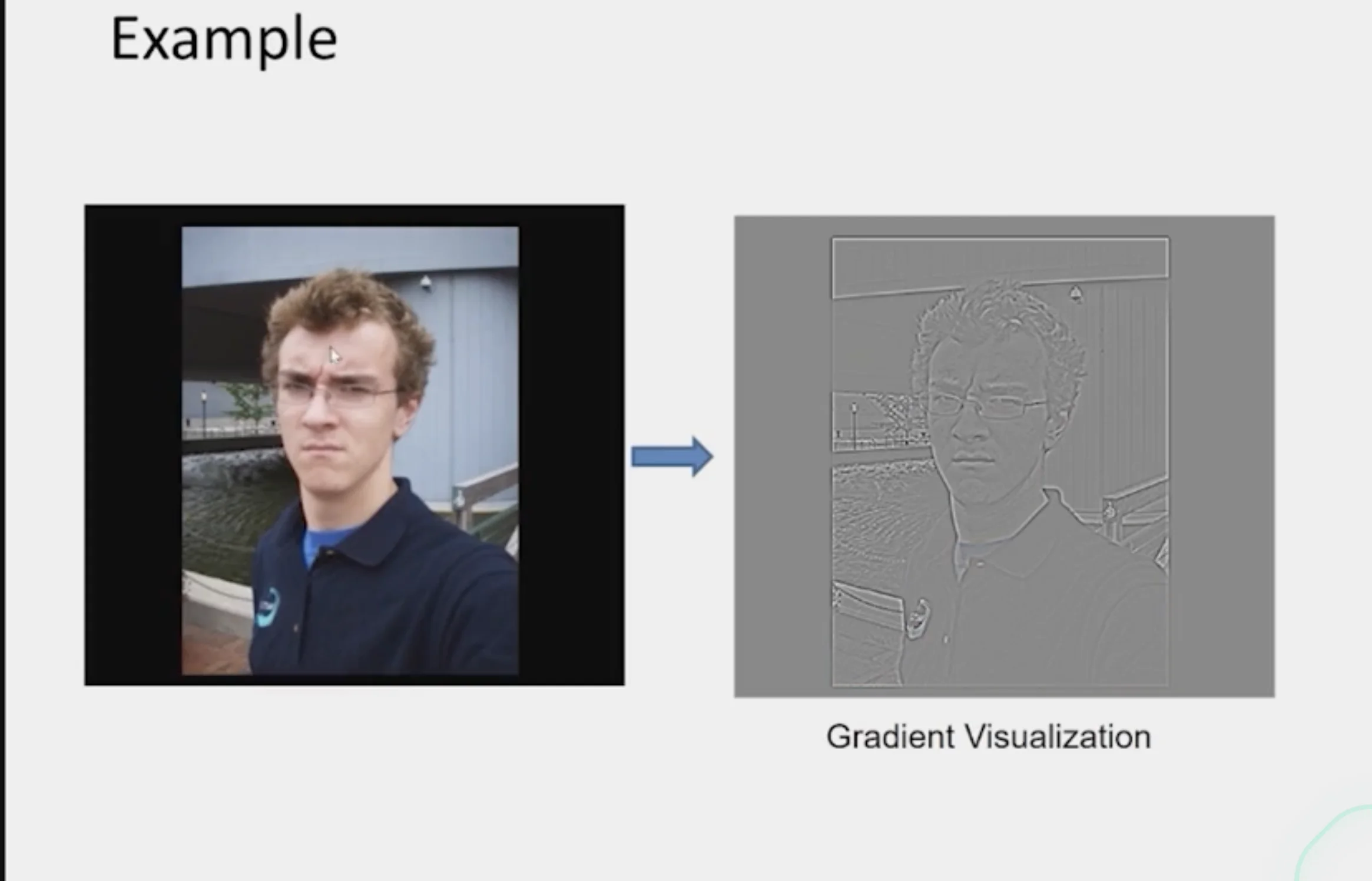 Example

Gradient Visualization